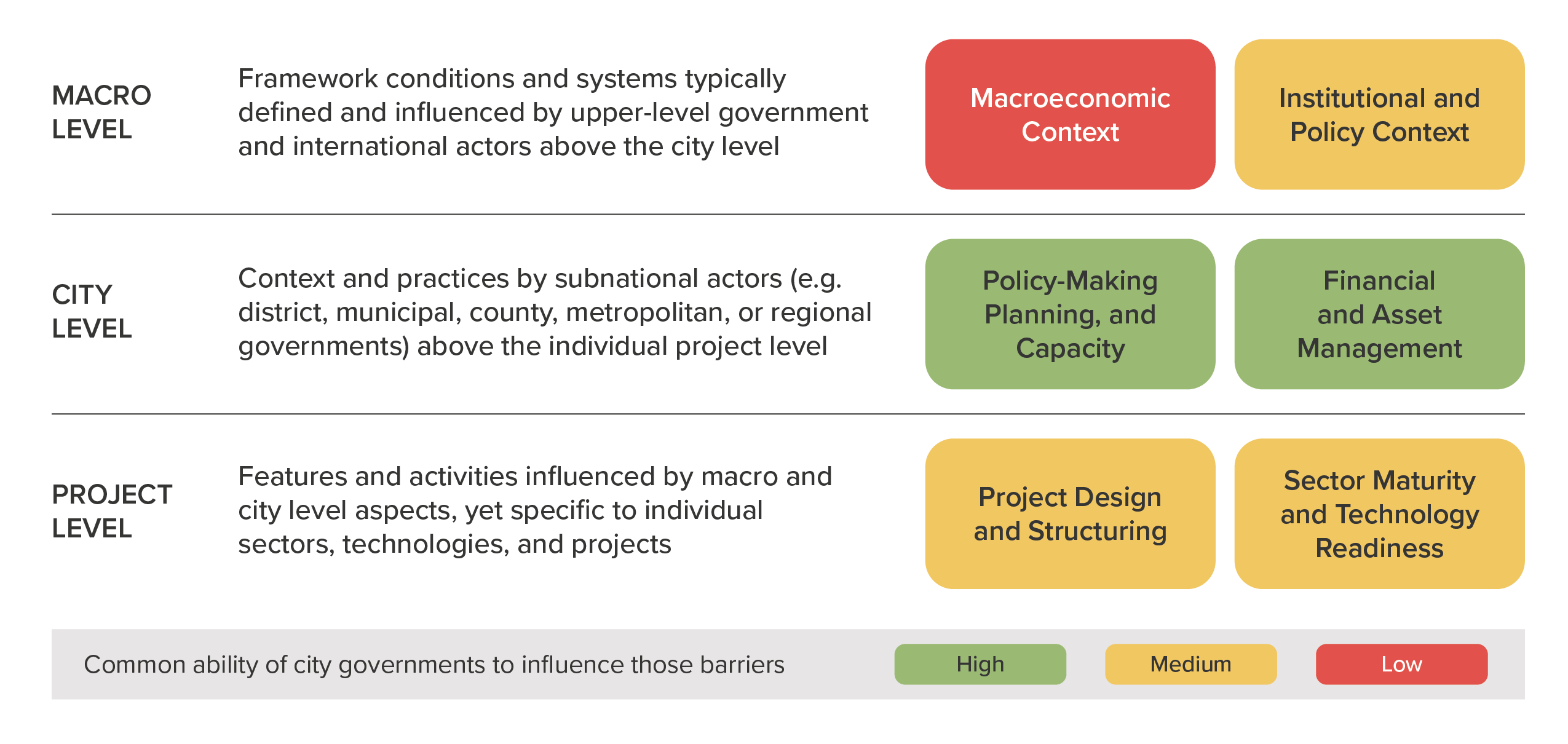 MACRO LEVEL

Framework conditions and systems typically defined and influenced by upper-level government and international actors above the city level

Macroeconomic Context

Institutional and Policy Context

CITY LEVEL

Context and practices by subnational actors (e.g. district, municipal, county, metropolitan, or regional governments) above the individual project level

Policy-Making Planning, and Capacity

Financial and Asset Management

PROJECT LEVEL

Features and activities influenced by macro and city level aspects, yet specific to individual sectors, technologies, and projects

Project Design and Structuring

Sector Maturity and Technology Readiness

Common ability of city governments to influence those barriers

High

Medium

Low